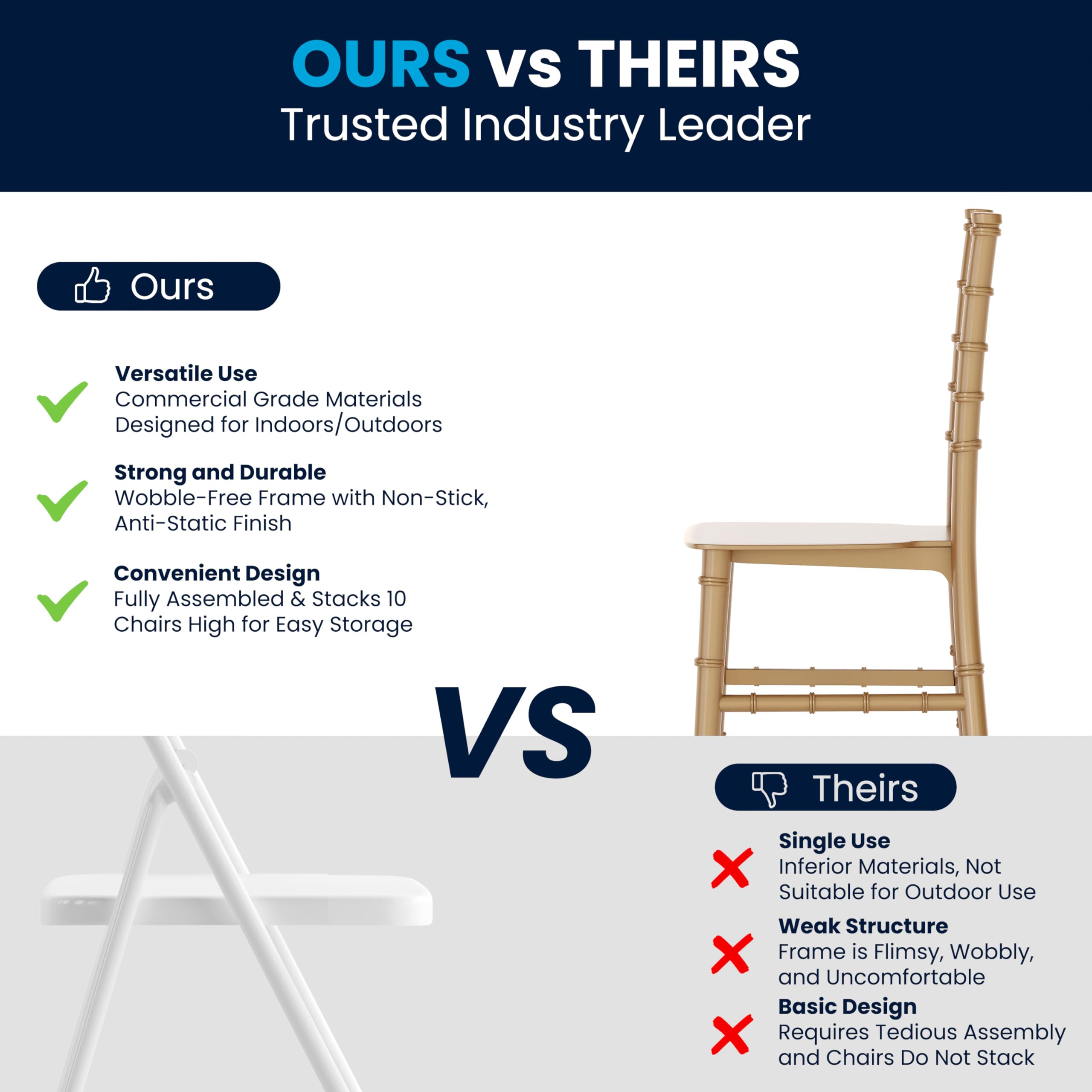 OURS vs THEIRS
Trusted Industry Leader

Ours

Versatile Use
Commercial Grade Materials
Designed for Indoors/Outdoors

Strong and Durable
Wobble-Free Frame with Non-Stick, Anti-Static Finish

Convenient Design
Fully Assembled & Stacks 10 Chairs High for Easy Storage

VS

Theirs

Single Use
Inferior Materials, Not Suitable for Outdoor Use

Weak Structure
Frame is Flimsy, Wobbly, and Uncomfortable

Basic Design
Requires Tedious Assembly and Chairs Do Not Stack